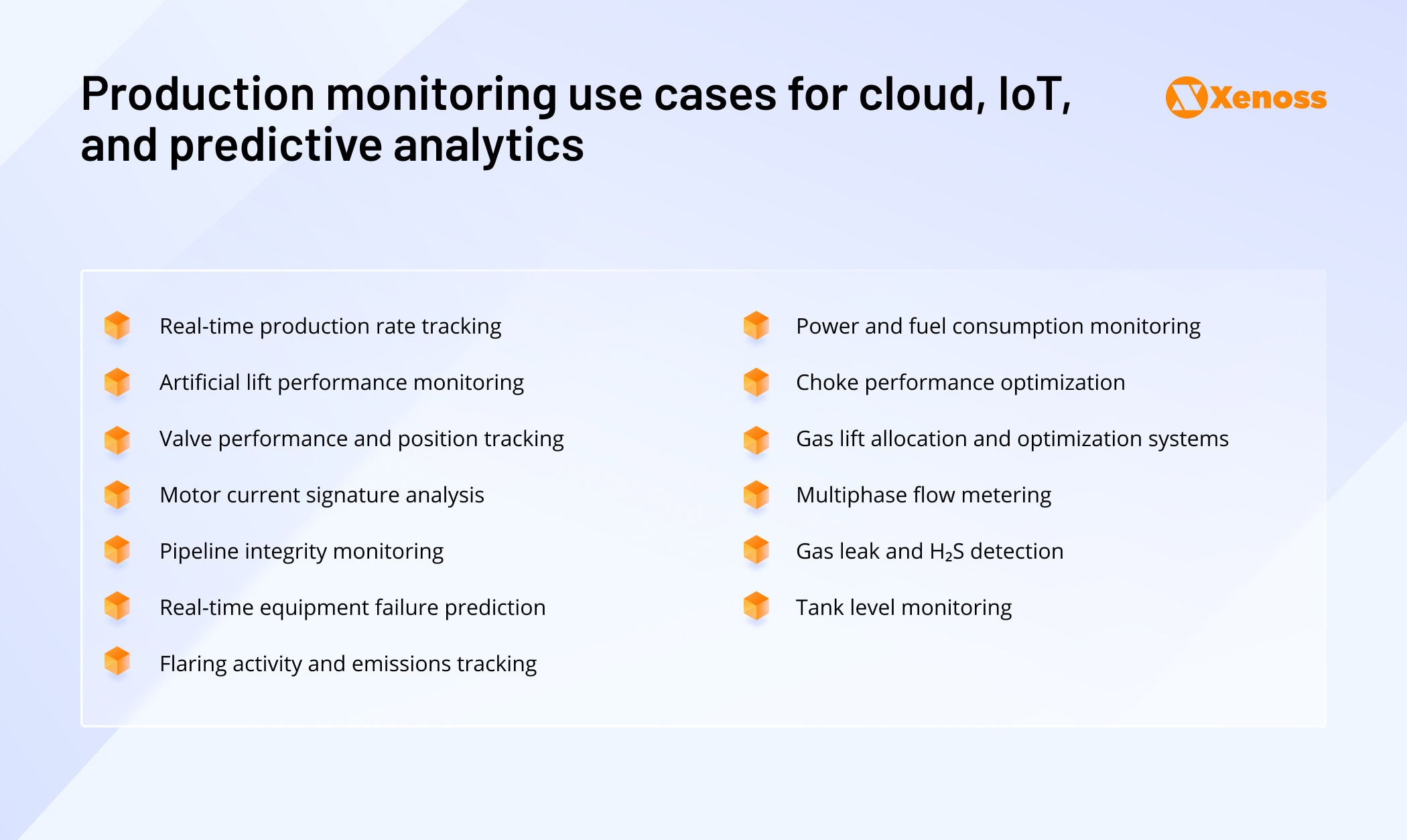 Production monitoring use cases for cloud, IoT, and predictive analytics

Xenoss

Real-time production rate tracking

Artificial lift performance monitoring

Valve performance and position tracking

Motor current signature analysis

Pipeline integrity monitoring

Real-time equipment failure prediction

Flaring activity and emissions tracking

Power and fuel consumption monitoring

Choke performance optimization

Gas lift allocation and optimization systems

Multiphase flow metering

Gas leak and $H_2S$ detection

Tank level monitoring